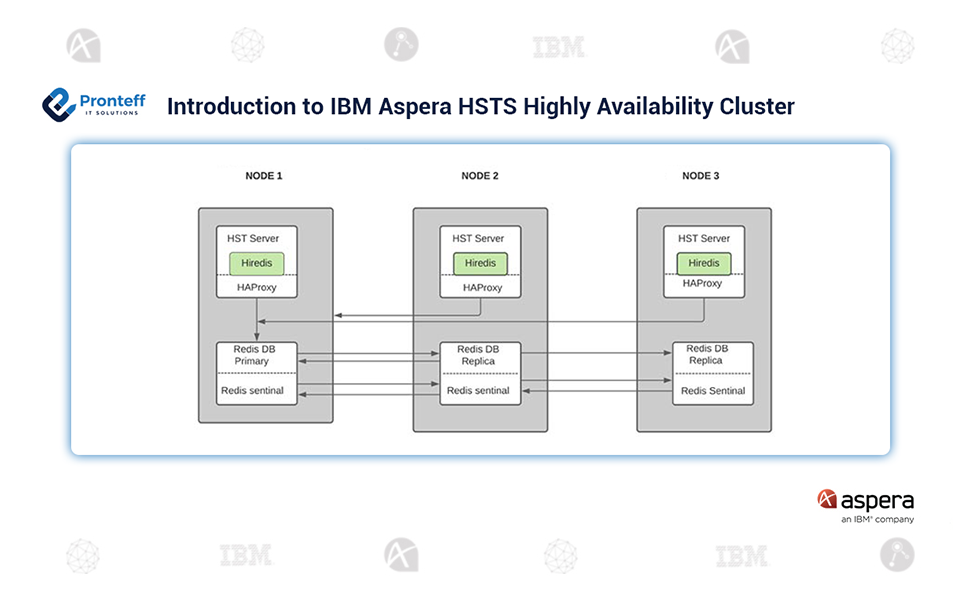 IBM

Pronteff
IT SOLUTIONS

Introduction to IBM Aspera HSTS Highly Availability Cluster

NODE 1

HST Server
Hiredis
HAProxy

Redis DB
Primary
Redis sentinal

NODE 2

HST Server
Hiredis
HAProxy

Redis DB
Replica
Redis sentinal

NODE 3

HST Server
Hiredis
HAProxy

Redis DB
Replica
Redis Sentinal

aspera
an IBM® company

IBM

IBM